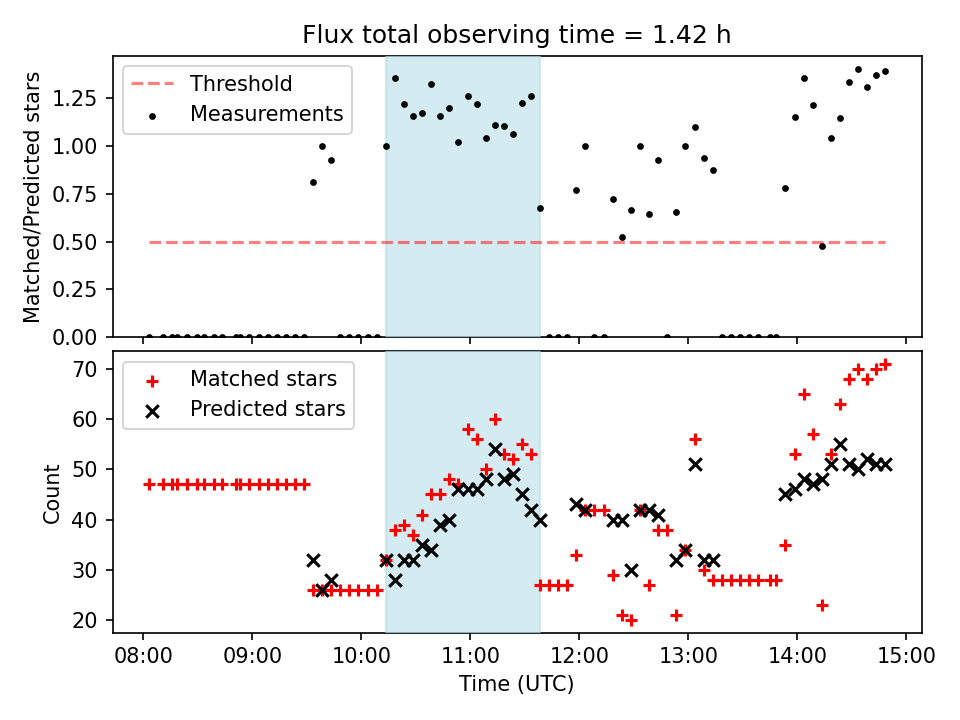 Flux total observing time = 1.42 h

Threshold
Measurements

Matched/Predicted stars

1.25
1.00
0.75
0.50
0.25
0.00

Matched stars
Predicted stars

Count

70
60
50
40
30
20

08:00 09:00 10:00 11:00 12:00 13:00 14:00 15:00

Time (UTC)